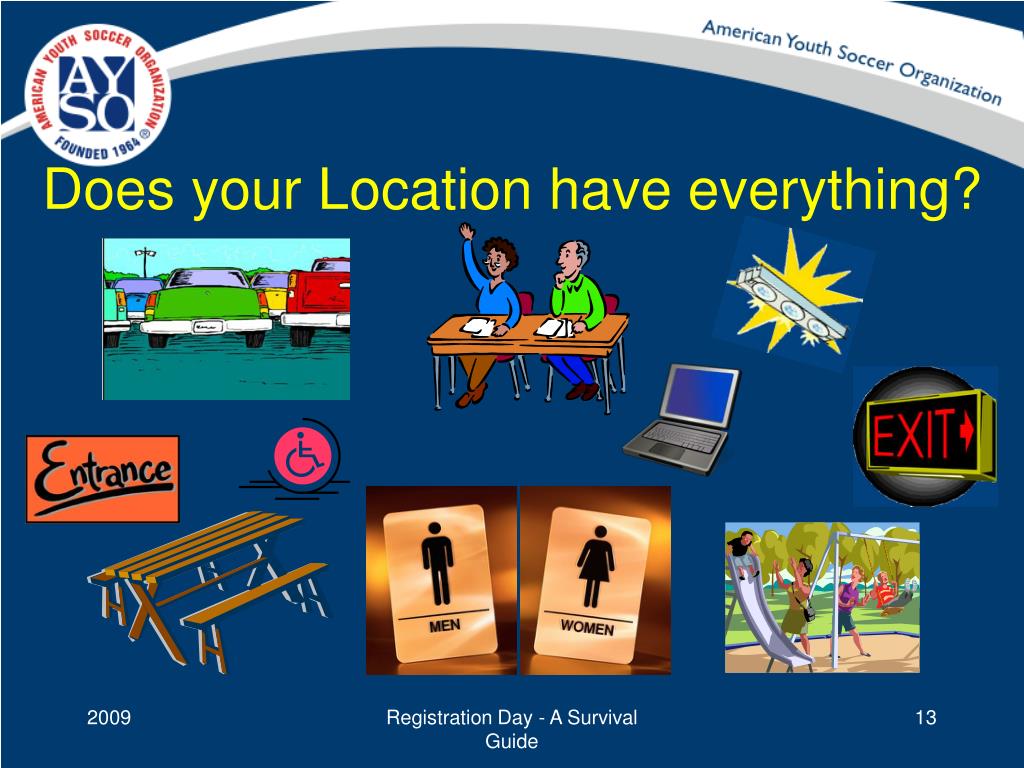 AMERICAN YOUTH SOCCER ORGANIZATION
AYSO
FOUNDED 1964 ®

American Youth Soccer Organization

Does your Location have everything?

Entrance

EXIT

MEN

WOMEN

2009

Registration Day - A Survival Guide

13